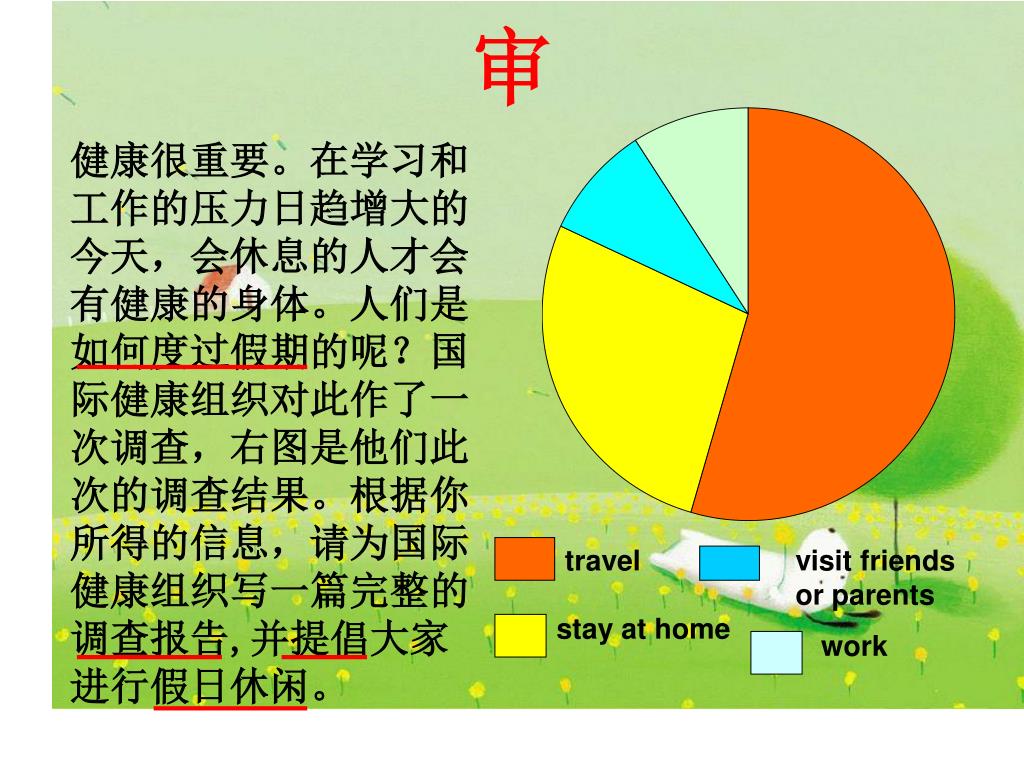 审

健康很重要。在学习和工作的压力日趋增大的今天，会休息的人才会有健康的身体。人们是如何度过假期的呢？国际健康组织对此作了一次调查，右图是他们此次的调查结果。根据你所得的信息，请为国际健康组织写一篇完整的调查报告，并提倡大家进行假日休闲。

travel
visit friends or parents
stay at home
work